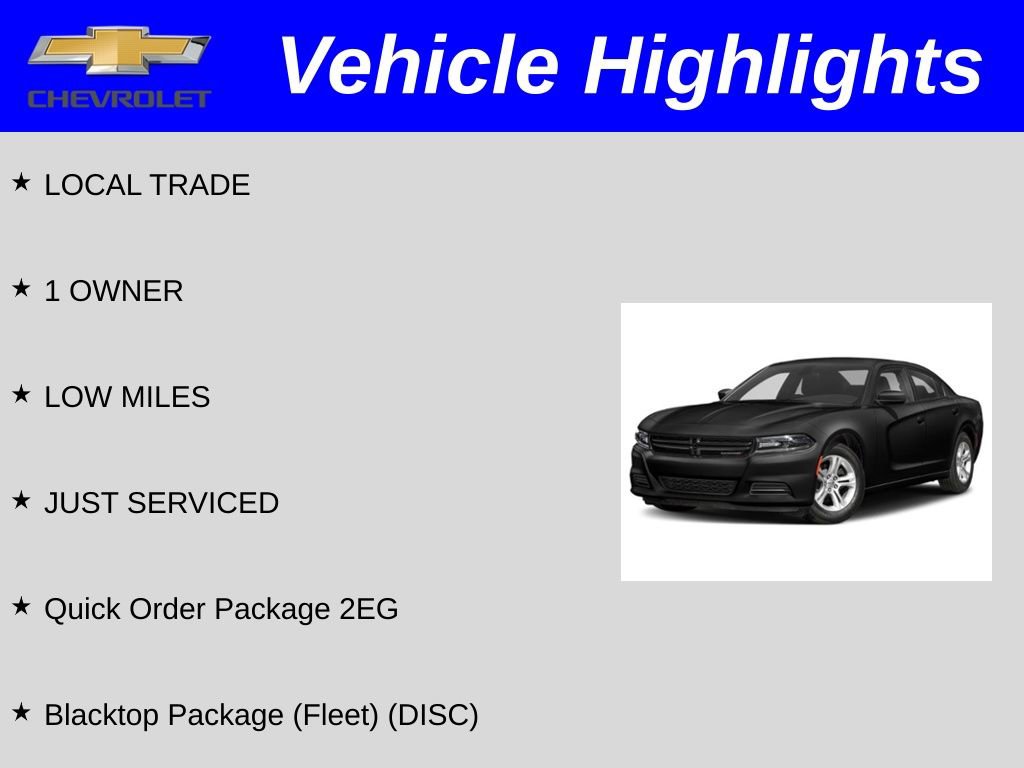 CHEVROLET

Vehicle Highlights

★ LOCAL TRADE

★ 1 OWNER

★ LOW MILES

★ JUST SERVICED

★ Quick Order Package 2EG

★ Blacktop Package (Fleet) (DISC)